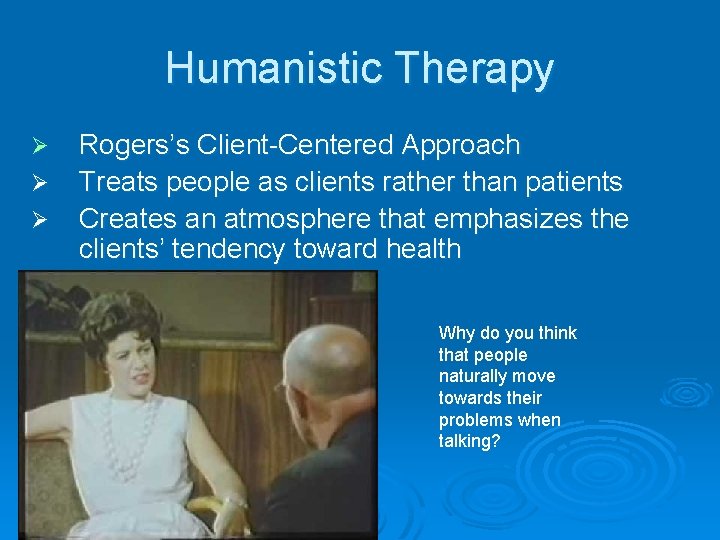 Humanistic Therapy

➢ Rogers's Client-Centered Approach
➢ Treats people as clients rather than patients
➢ Creates an atmosphere that emphasizes the clients' tendency toward health

Why do you think that people naturally move towards their problems when talking?